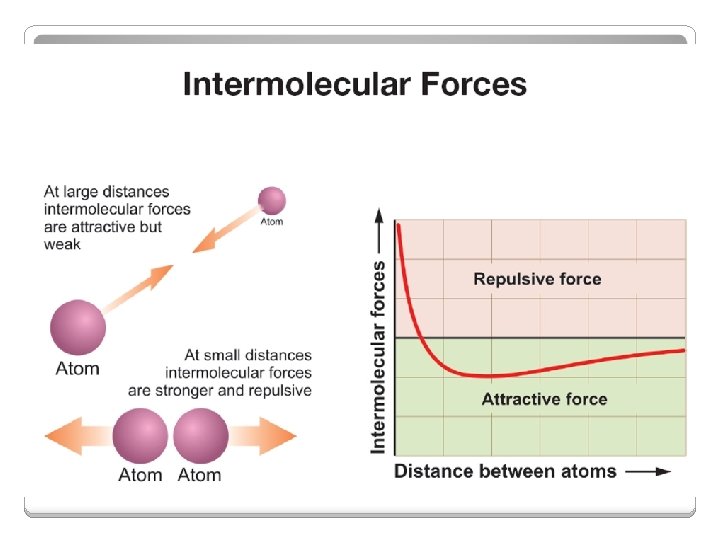 Intermolecular Forces

At large distances intermolecular forces are attractive but weak

Atom

Atom

At small distances intermolecular forces are stronger and repulsive

Atom Atom

Intermolecular forces

Repulsive force

Attractive force

Distance between atoms